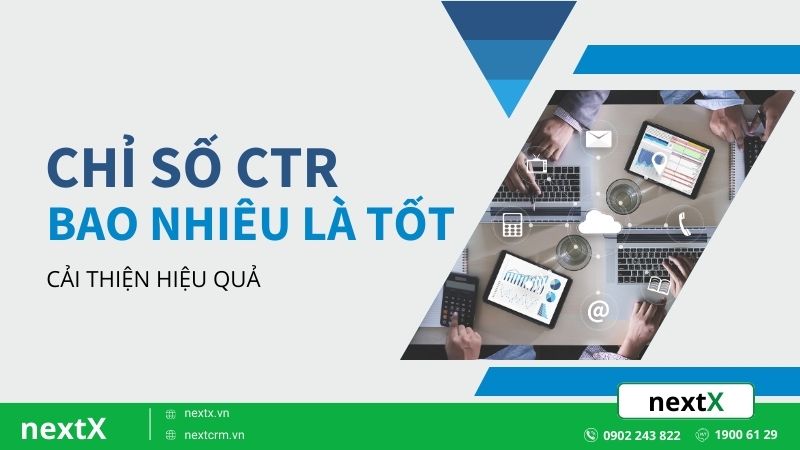 CHỈ SỐ CTR
BAO NHIÊU LÀ TỐT

CẢI THIỆN HIỆU QUẢ

nextX

nextX

nextx.vn
nextcrm.vn

0902 243 822
1900 61 29